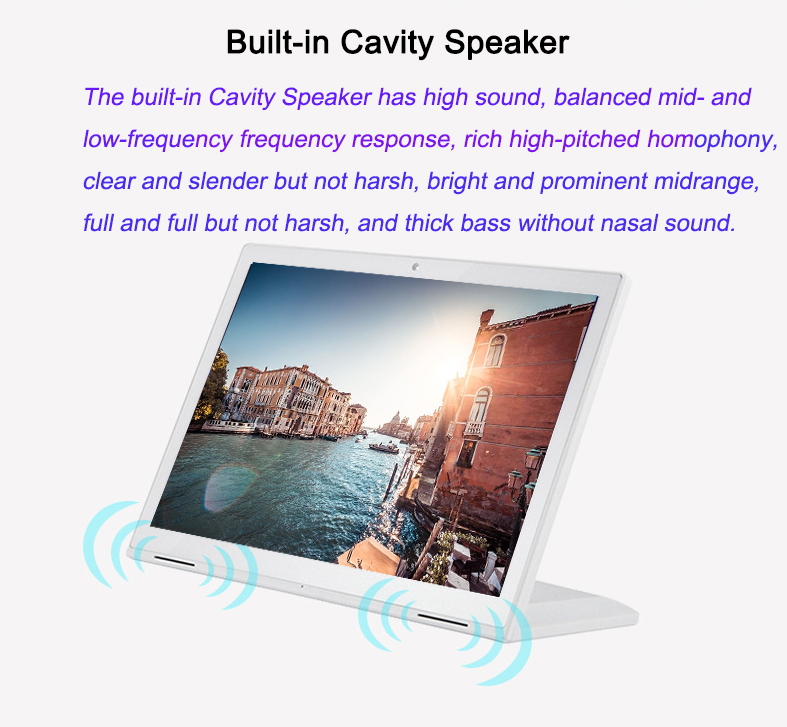 Built-in Cavity Speaker

The built-in Cavity Speaker has high sound, balanced mid- and low-frequency frequency response, rich high-pitched homophony, clear and slender but not harsh, bright and prominent midrange, full and full but not harsh, and thick bass without nasal sound.